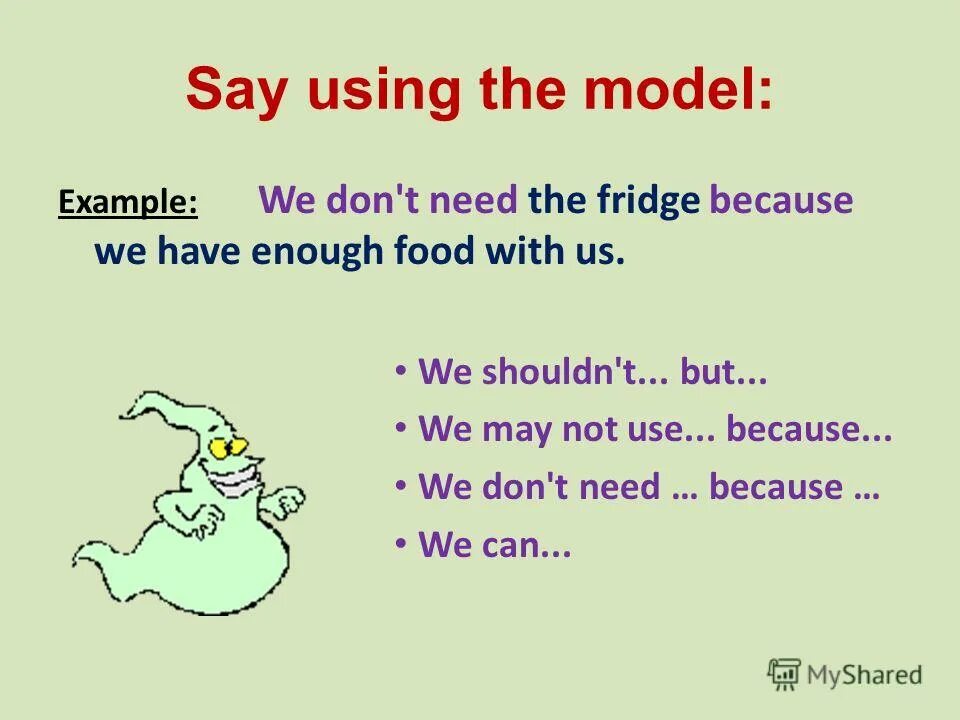 Say using the model:

Example: We don't need the fridge because we have enough food with us.

• We shouldn't... but...
• We may not use... because...
• We don't need … because …
• We can...

MyShared